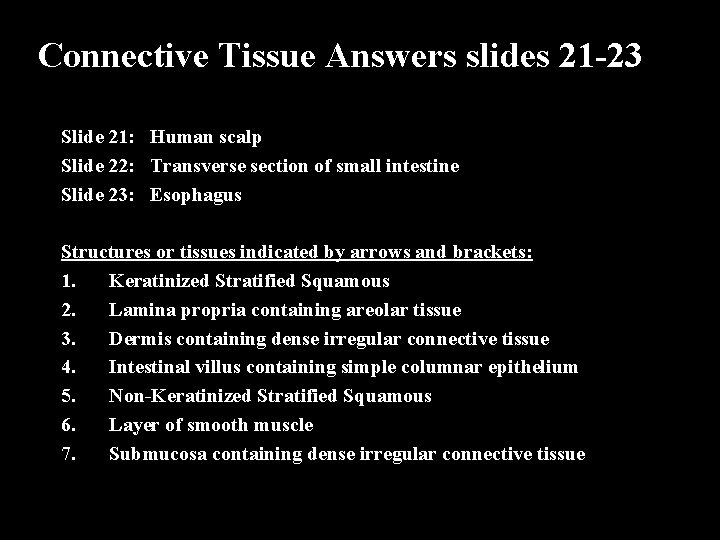 Connective Tissue Answers slides 21-23

Slide 21: Human scalp
Slide 22: Transverse section of small intestine
Slide 23: Esophagus

Structures or tissues indicated by arrows and brackets:
1. Keratinized Stratified Squamous
2. Lamina propria containing areolar tissue
3. Dermis containing dense irregular connective tissue
4. Intestinal villus containing simple columnar epithelium
5. Non-Keratinized Stratified Squamous
6. Layer of smooth muscle
7. Submucosa containing dense irregular connective tissue